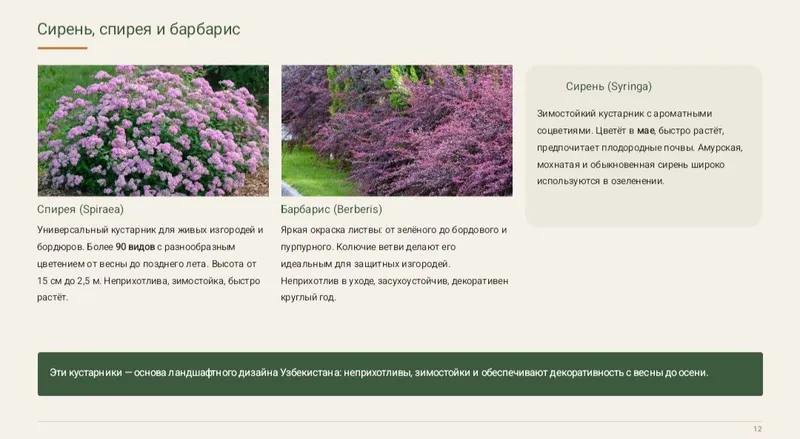 Сирень, спирея и барбарис

Спирея (Spiraea)

Универсальный кустарник для живых изгородей и бордюров. Более 90 видов с разнообразным цветением от весны до позднего лета. Высота от 15 см до 2,5 м. Неприхотлива, зимостойка, быстро растёт.

Барбарис (Berberis)

Яркая окраска листвы: от зелёного до бордового и пурпурного. Колючие ветви делают его идеальным для защитных изгородей. Неприхотлив в уходе, засухоустойчив, декоративен круглый год.

Сирень (Syringa)

Зимостойкий кустарник с ароматными соцветиями. Цветёт в мае, быстро растёт, предпочитает плодородные почвы. Амурская, мохнатая и обыкновенная сирень широко используются в озеленении.

Эти кустарники — основа ландшафтного дизайна Узбекистана: неприхотливы, зимостойки и обеспечивают декоративность с весны до осени.

12